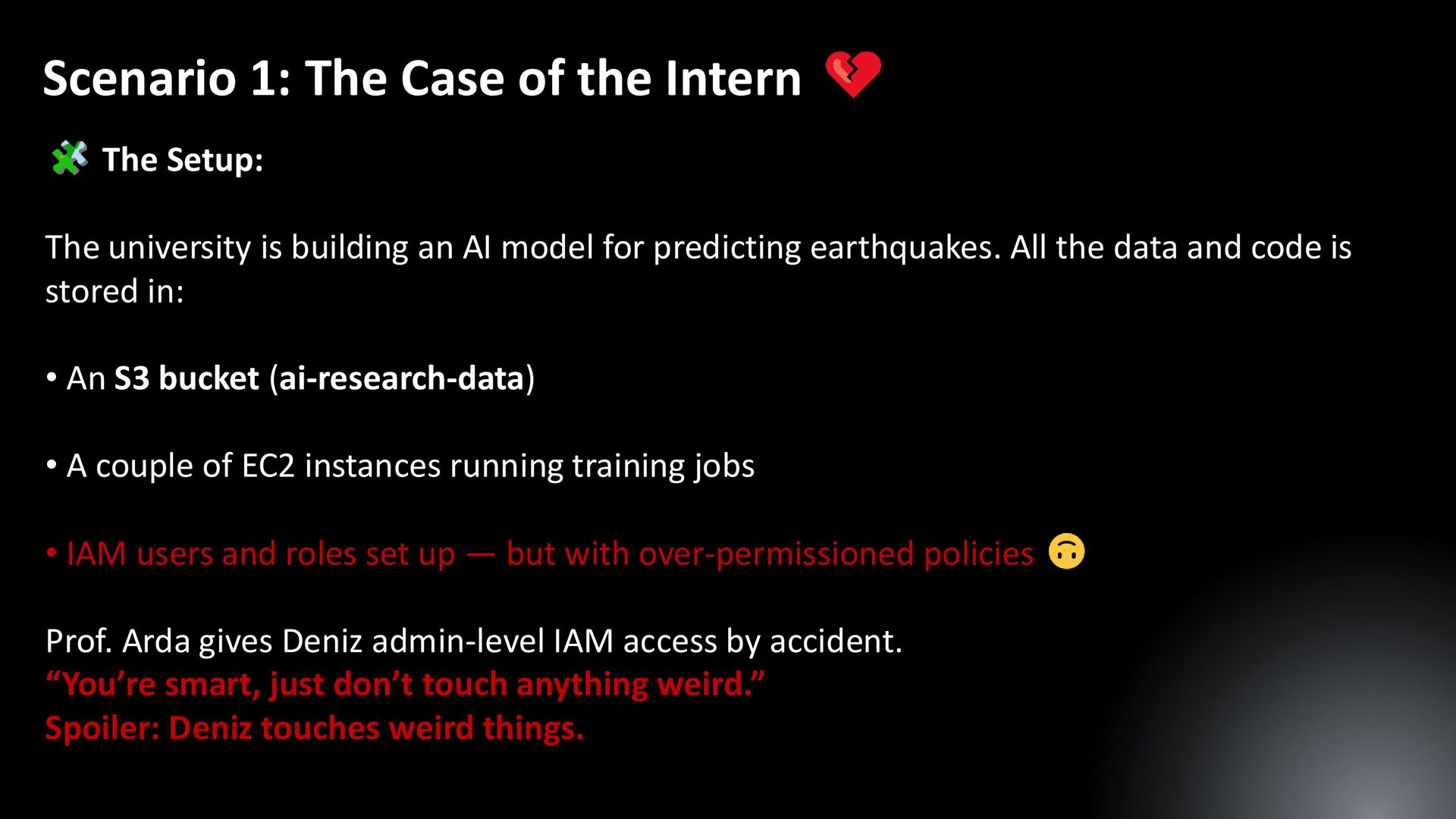 Scenario 1: The Case of the Intern 💔

🧩 The Setup:

The university is building an AI model for predicting earthquakes. All the data and code is stored in:

• An S3 bucket (ai-research-data)

• A couple of EC2 instances running training jobs

• IAM users and roles set up — but with over-permissioned policies 🙃

Prof. Arda gives Deniz admin-level IAM access by accident.
“You’re smart, just don’t touch anything weird.”
Spoiler: Deniz touches weird things.